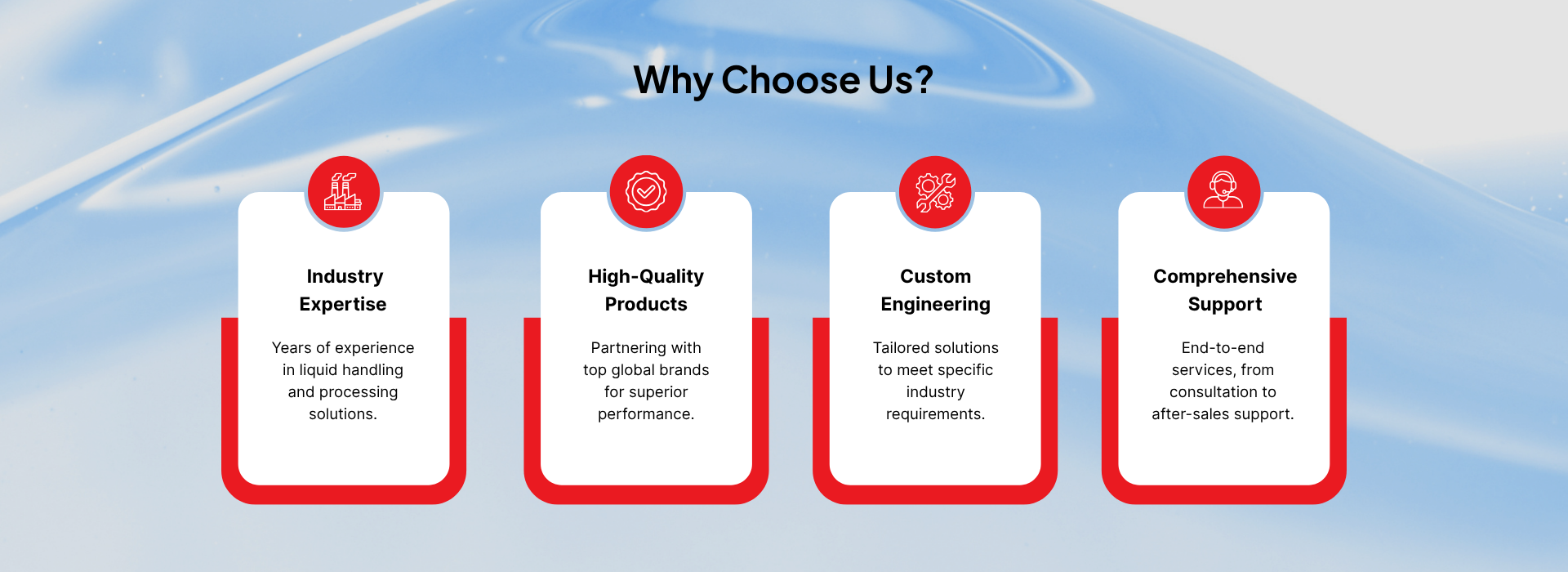 Why Choose Us?

Industry Expertise

Years of experience in liquid handling and processing solutions.

High-Quality Products

Partnering with top global brands for superior performance.

Custom Engineering

Tailored solutions to meet specific industry requirements.

Comprehensive Support

End-to-end services, from consultation to after-sales support.